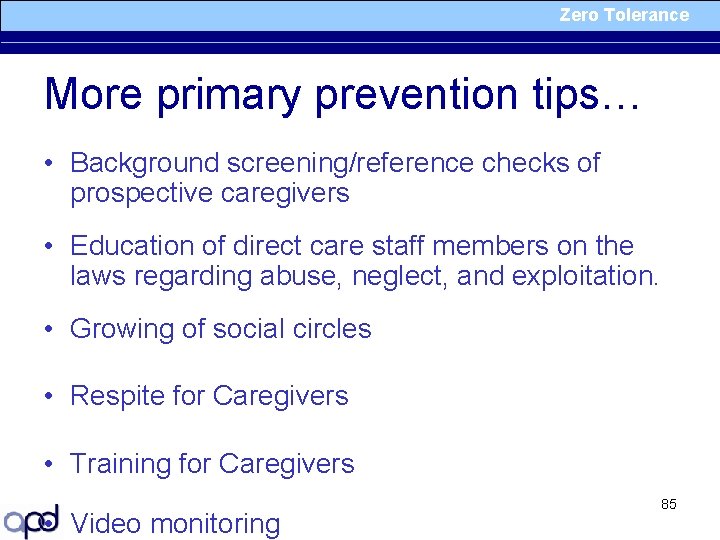 Zero Tolerance

More primary prevention tips…

• Background screening/reference checks of prospective caregivers

• Education of direct care staff members on the laws regarding abuse, neglect, and exploitation.

• Growing of social circles

• Respite for Caregivers

• Training for Caregivers

apd

Video monitoring

85